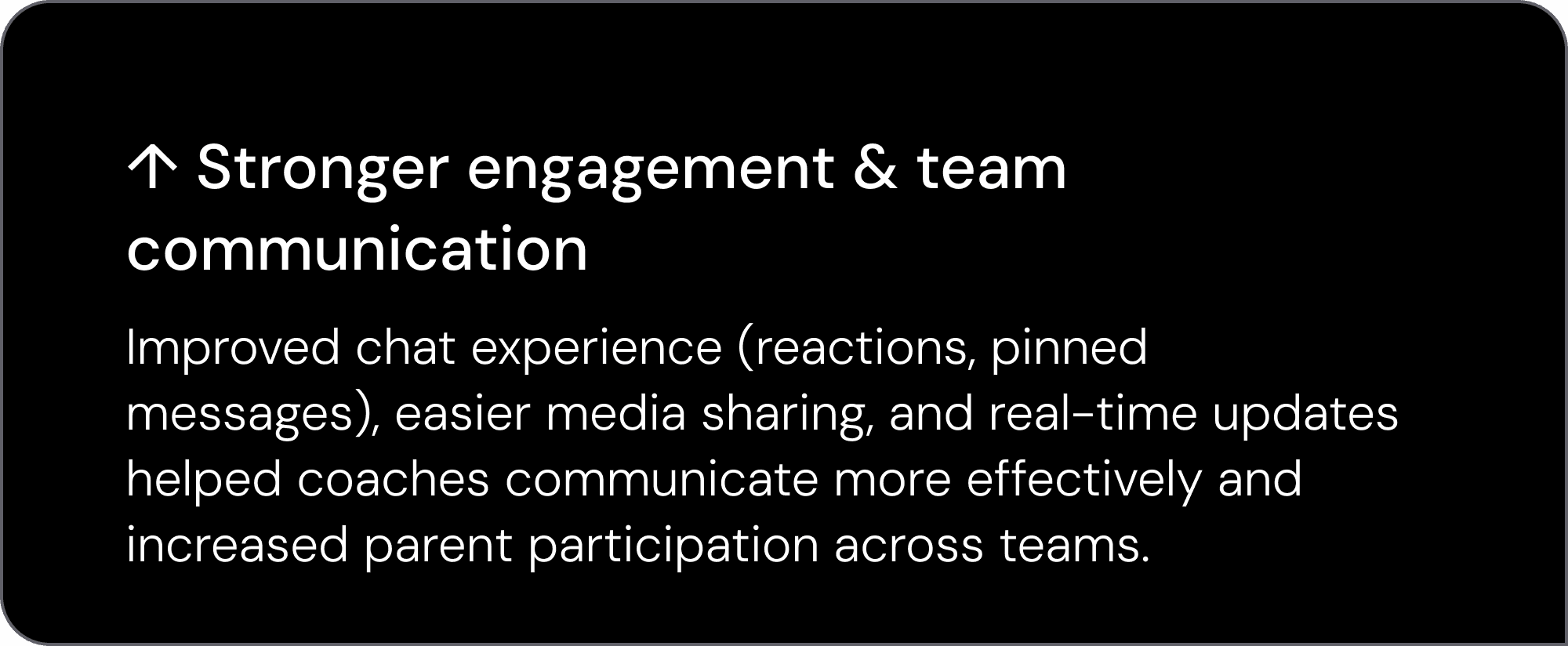 ↑ Stronger engagement & team communication

Improved chat experience (reactions, pinned messages), easier media sharing, and real-time updates helped coaches communicate more effectively and increased parent participation across teams.